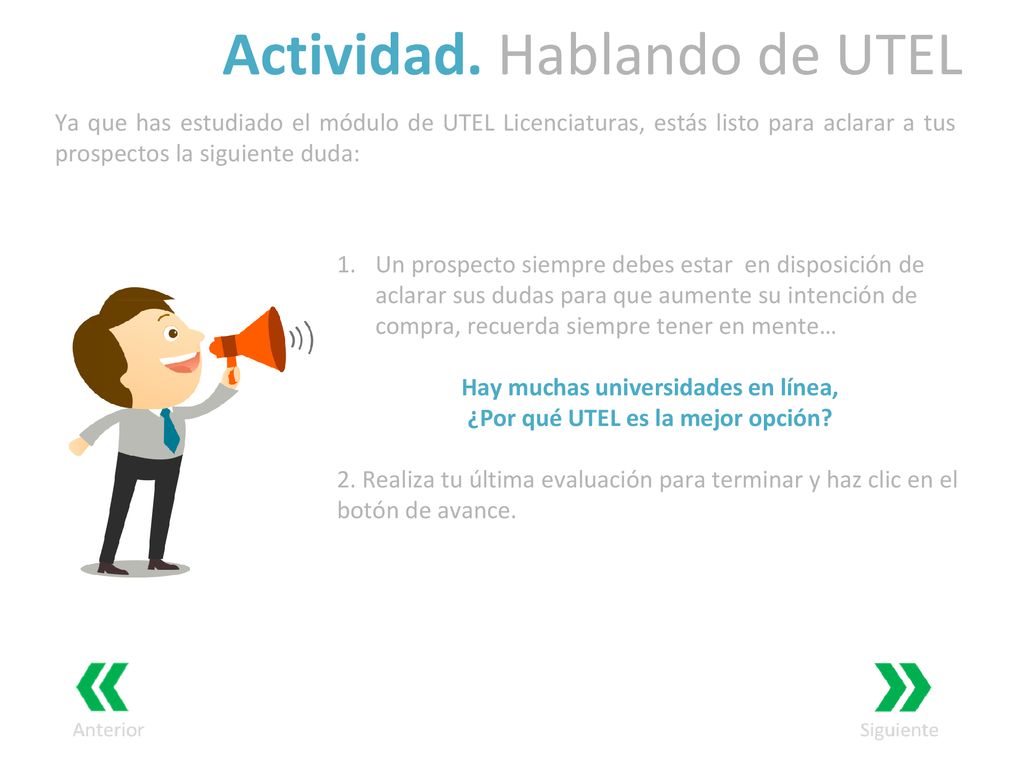 Actividad. Hablando de UTEL

Ya que has estudiado el módulo de UTEL Licenciaturas, estás listo para aclarar a tus prospectos la siguiente duda:

1. Un prospecto siempre debes estar en disposición de aclarar sus dudas para que aumente su intención de compra, recuerda siempre tener en mente…

Hay muchas universidades en línea,
¿Por qué UTEL es la mejor opción?

2. Realiza tu última evaluación para terminar y haz clic en el botón de avance.

Anterior

Siguiente